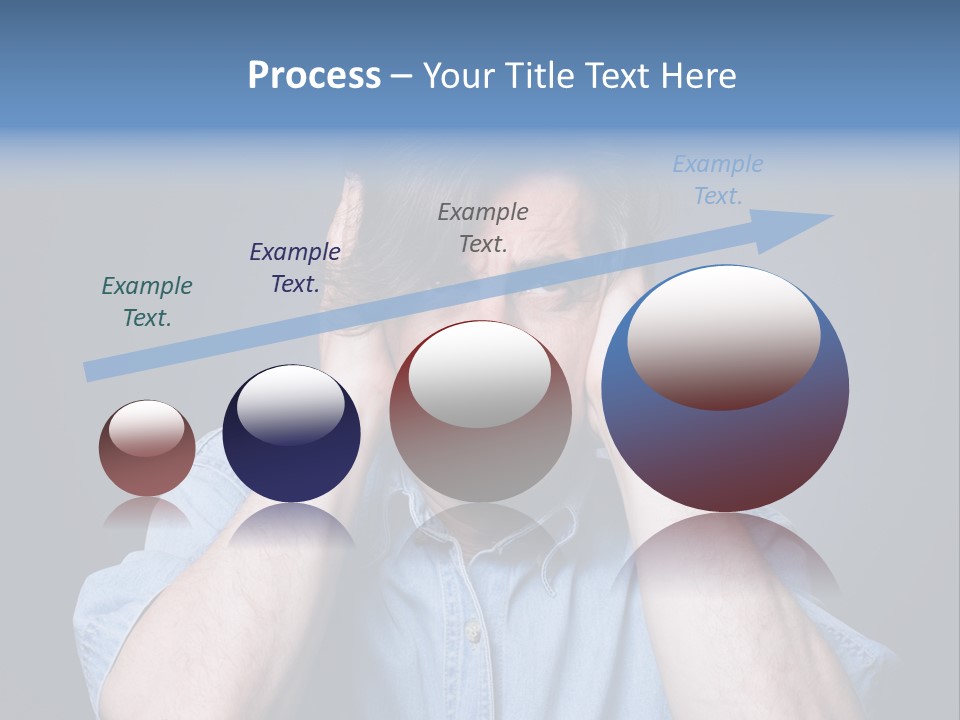 Process – Your Title Text Here

Example Text.

Example Text.

Example Text.

Example Text.